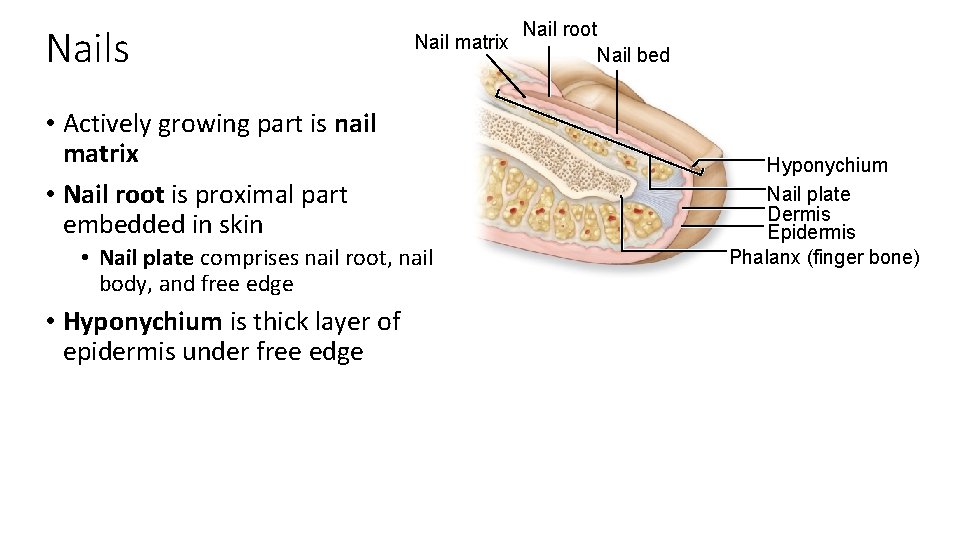 Nails

• Actively growing part is nail matrix
• Nail root is proximal part embedded in skin
  • Nail plate comprises nail root, nail body, and free edge
• Hyponychium is thick layer of epidermis under free edge

Nail matrix
Nail root
Nail bed
Hyponychium
Nail plate
Dermis
Epidermis
Phalanx (finger bone)